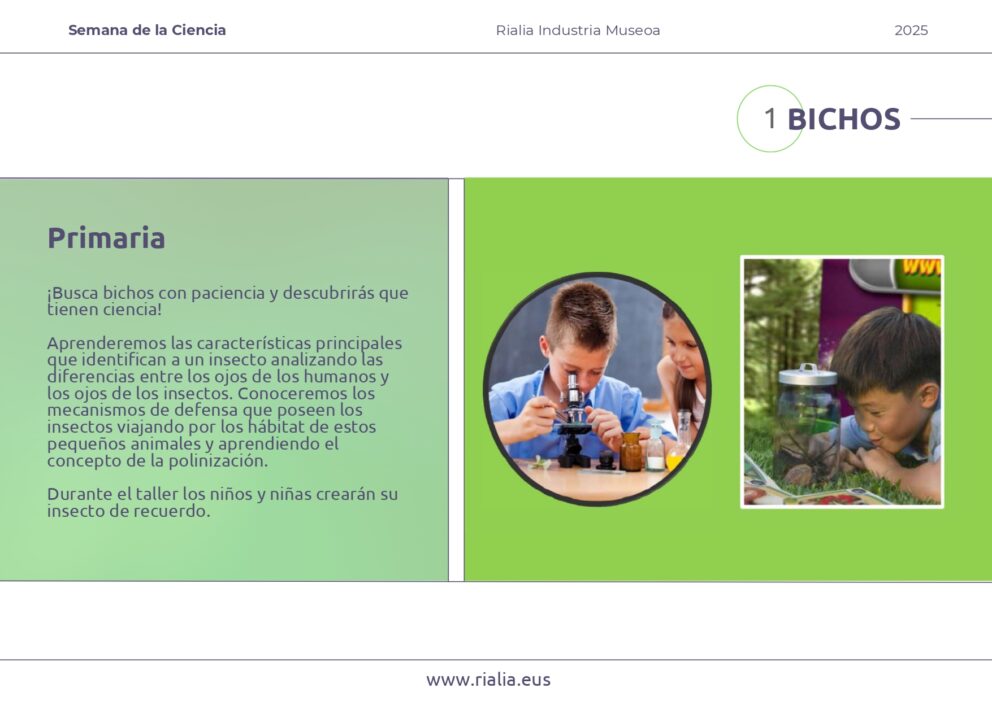 Semana de la Ciencia Rialia Industria Museoa 2025

1 BICHOS

Primaria

¡Busca bichos con paciencia y descubrirás que tienen ciencia!

Aprenderemos las características principales que identifican a un insecto analizando las diferencias entre los ojos de los humanos y los ojos de los insectos. Conoceremos los mecanismos de defensa que poseen los insectos viajando por los hábitat de estos pequeños animales y aprendiendo el concepto de la polinización.

Durante el taller los niños y niñas crearán su insecto de recuerdo.

WWW

www.rialia.eus